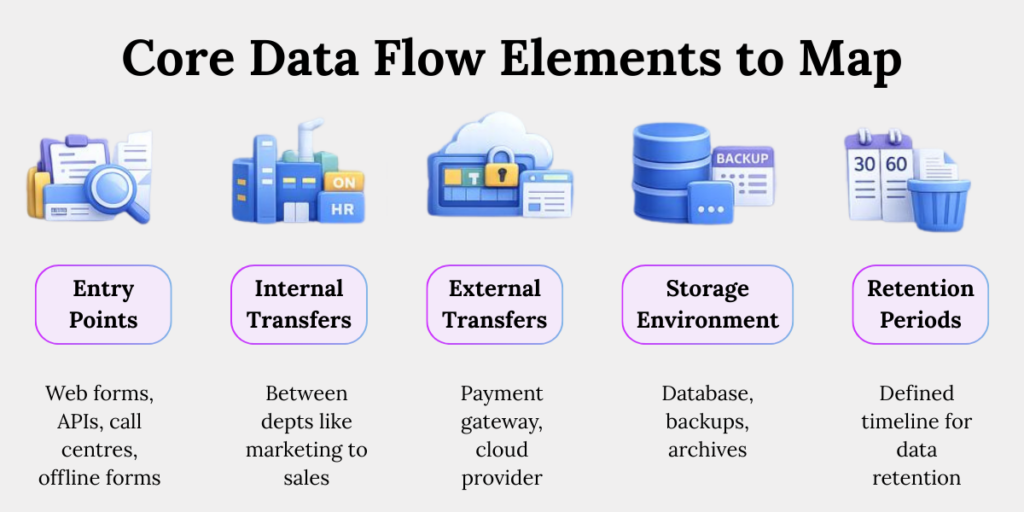 Core Data Flow Elements to Map

ON
HR

BACKUP

30 60

Entry Points

Web forms, APIs, call centres, offline forms

Internal Transfers

Between depts like marketing to sales

External Transfers

Payment gateway, cloud provider

Storage Environment

Database, backups, archives

Retention Periods

Defined timeline for data retention